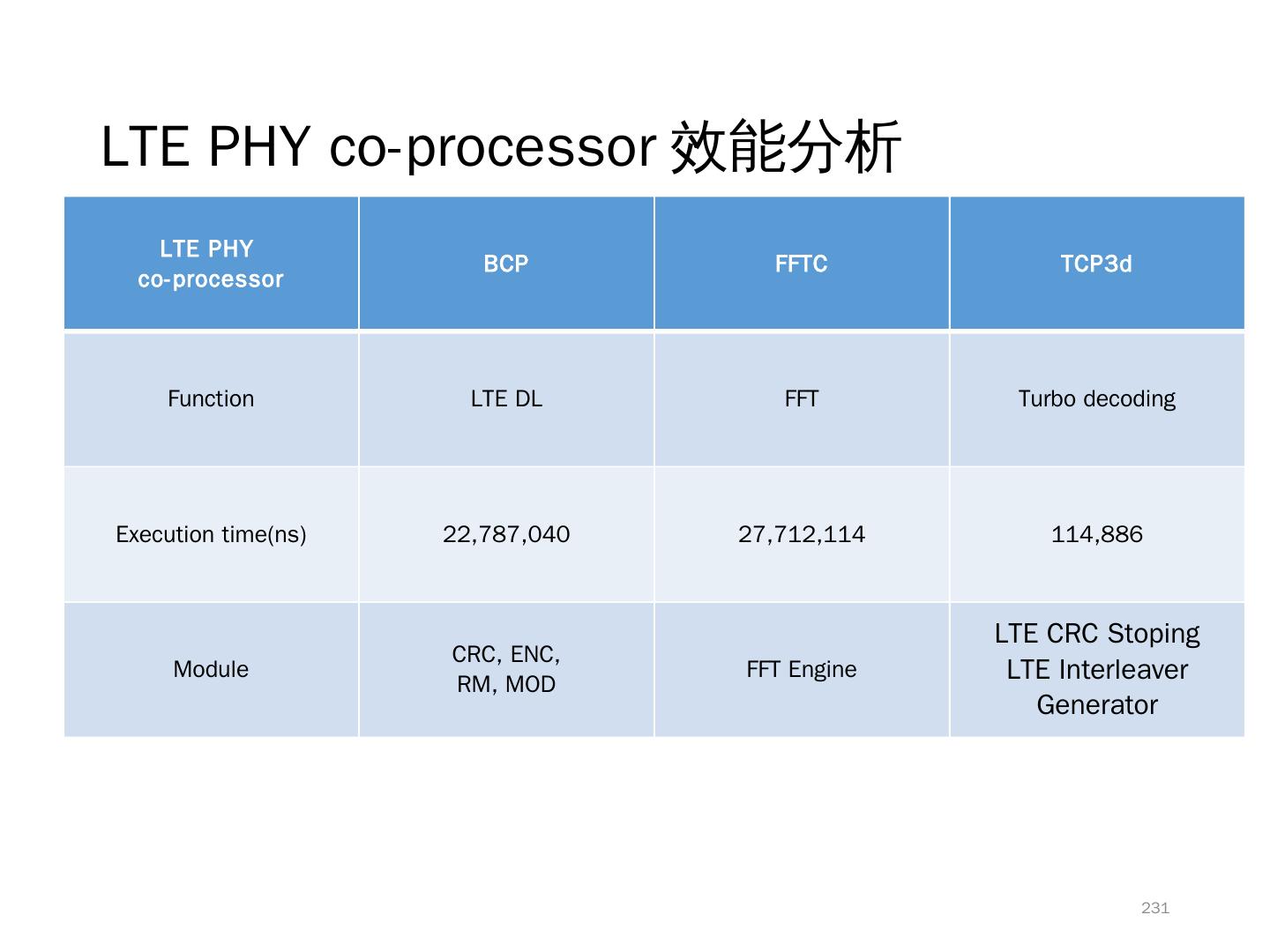 LTE PHY co-processor 效能分析

| LTE PHY co-processor | BCP | FFTC | TCP3d |
|---|---|---|---|
| Function | LTE DL | FFT | Turbo decoding |
| Execution time(ns) | 22,787,040 | 27,712,114 | 114,886 |
| Module | CRC, ENC, RM, MOD | FFT Engine | LTE CRC Stoping LTE Interleaver Generator |

231